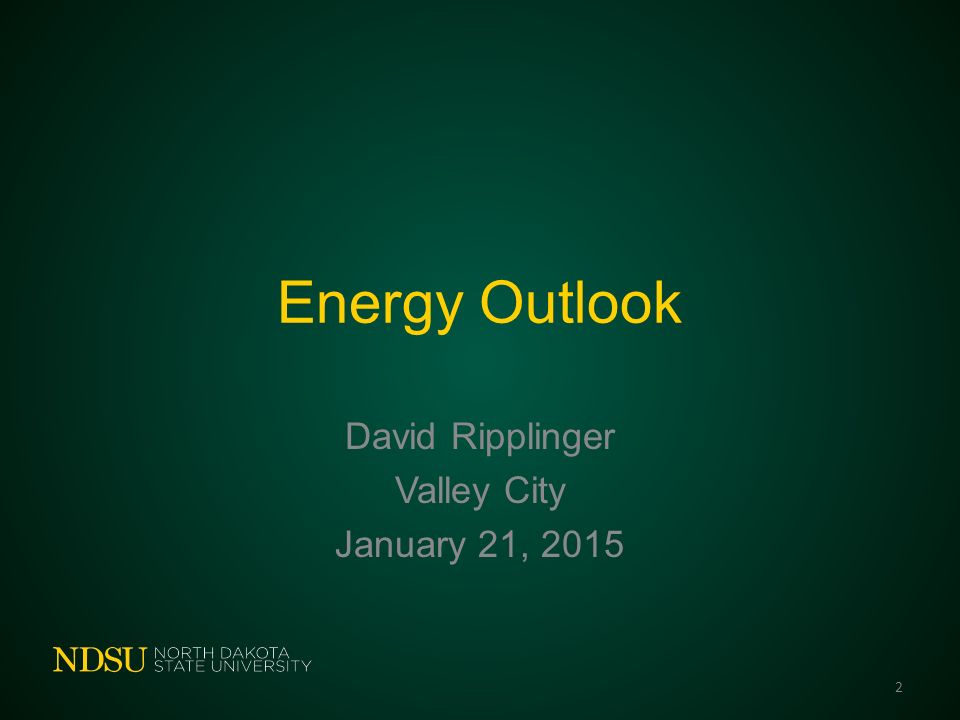 Energy Outlook

David Ripplinger
Valley City
January 21, 2015

NDSU NORTH DAKOTA STATE UNIVERSITY

2